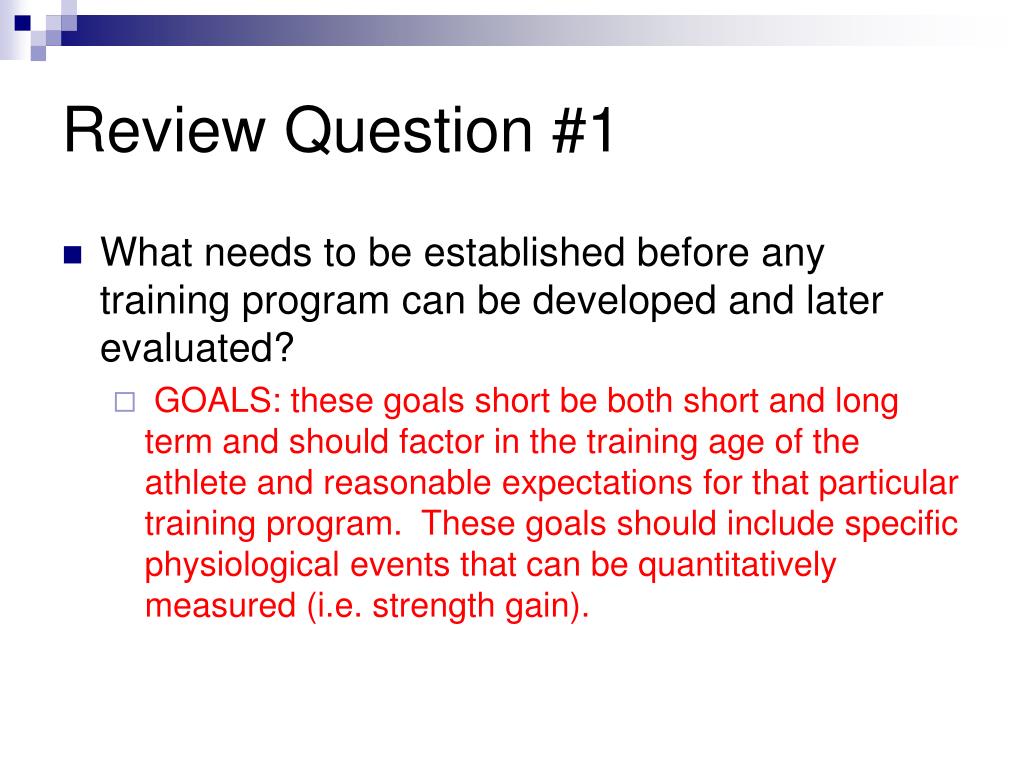 Review Question #1

What needs to be established before any training program can be developed and later evaluated?

GOALS: these goals short be both short and long term and should factor in the training age of the athlete and reasonable expectations for that particular training program. These goals should include specific physiological events that can be quantitatively measured (i.e. strength gain).